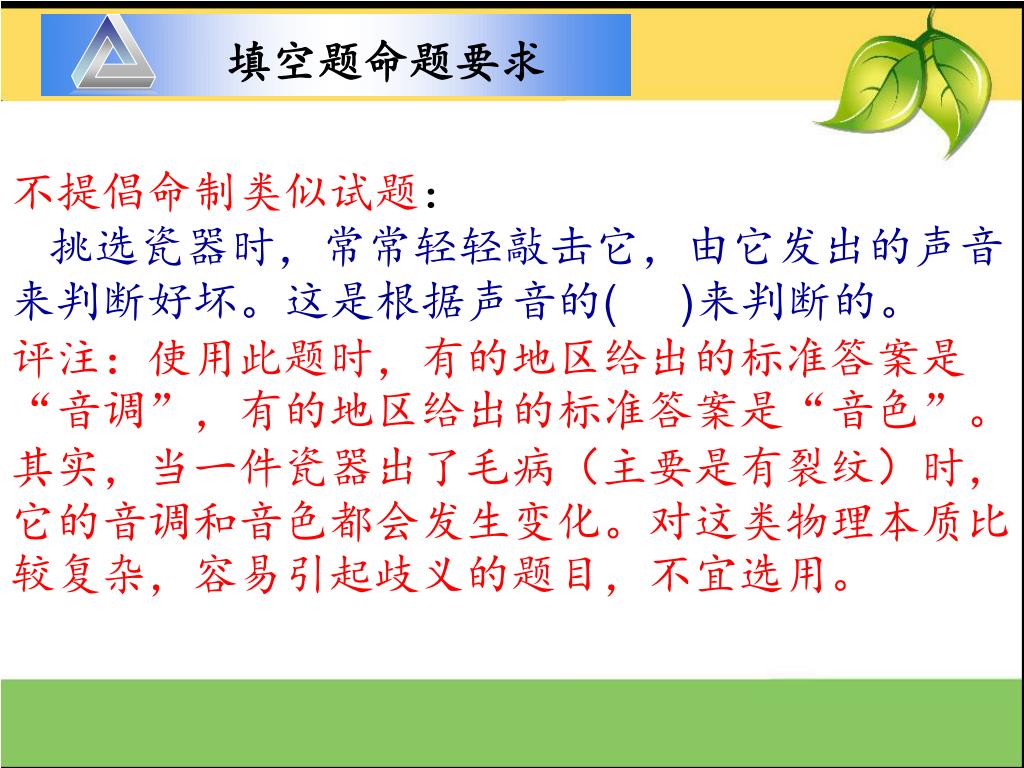 填空题命题要求

不提倡命制类似试题:
挑选瓷器时，常常轻轻敲击它，由它发出的声音来判断好坏。这是根据声音的(　)来判断的。
评注：使用此题时，有的地区给出的标准答案是“音调”，有的地区给出的标准答案是“音色”。其实，当一件瓷器出了毛病（主要是有裂纹）时，它的音调和音色都会发生变化。对这类物理本质比较复杂，容易引起歧义的题目，不宜选用。